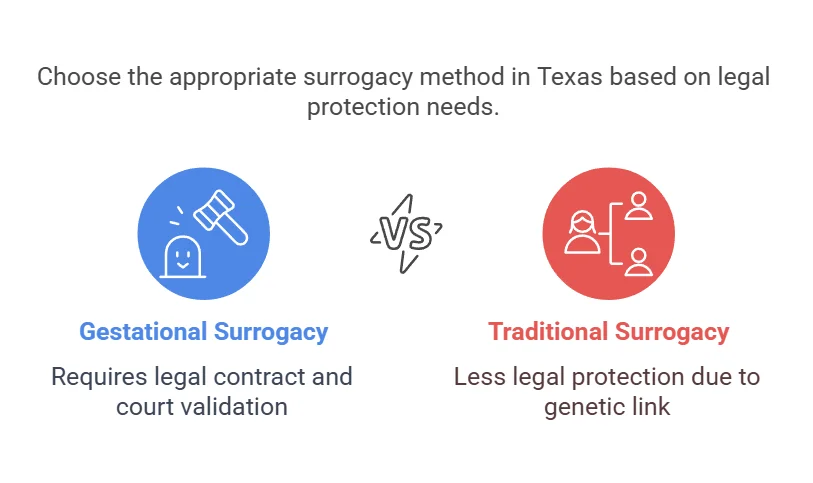 Choose the appropriate surrogacy method in Texas based on legal protection needs.

VS

Gestational Surrogacy

Requires legal contract and court validation

Traditional Surrogacy

Less legal protection due to genetic link